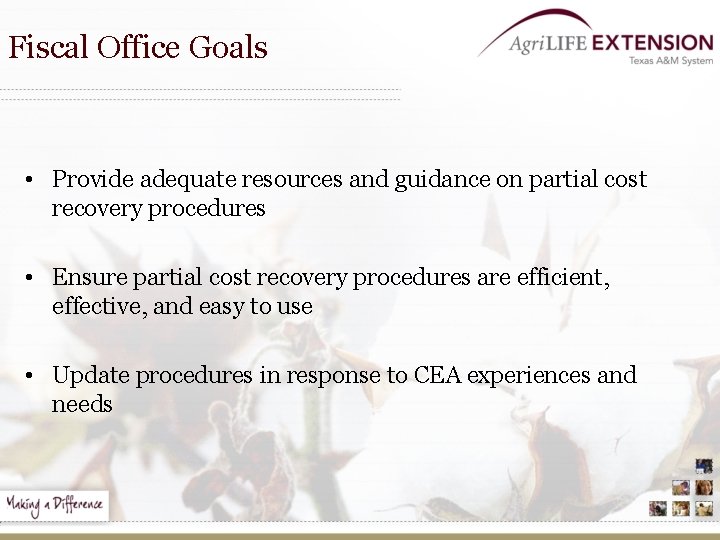 Fiscal Office Goals

AgriLIFE EXTENSION
Texas A&M System

• Provide adequate resources and guidance on partial cost recovery procedures

• Ensure partial cost recovery procedures are efficient, effective, and easy to use

• Update procedures in response to CEA experiences and needs

Making a Difference